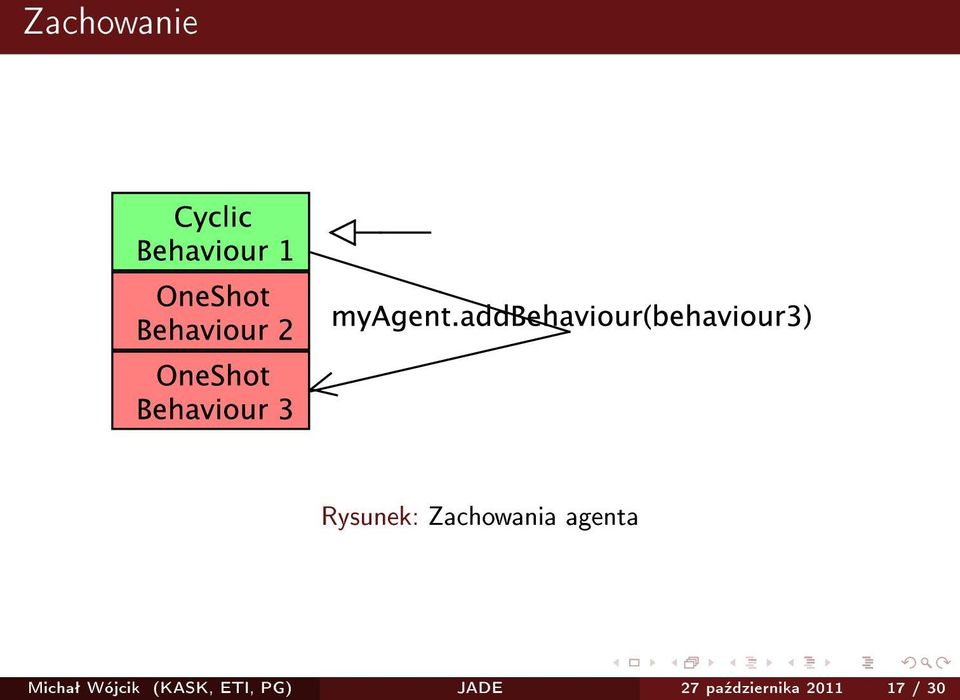 Zachowanie

Cyclic Behaviour 1

OneShot Behaviour 2

OneShot Behaviour 3

myAgent.addBehaviour(behaviour3)

Rysunek: Zachowania agenta

Michał Wójcik (KASK, ETI, PG) JADE 27 października 2011 17 / 30